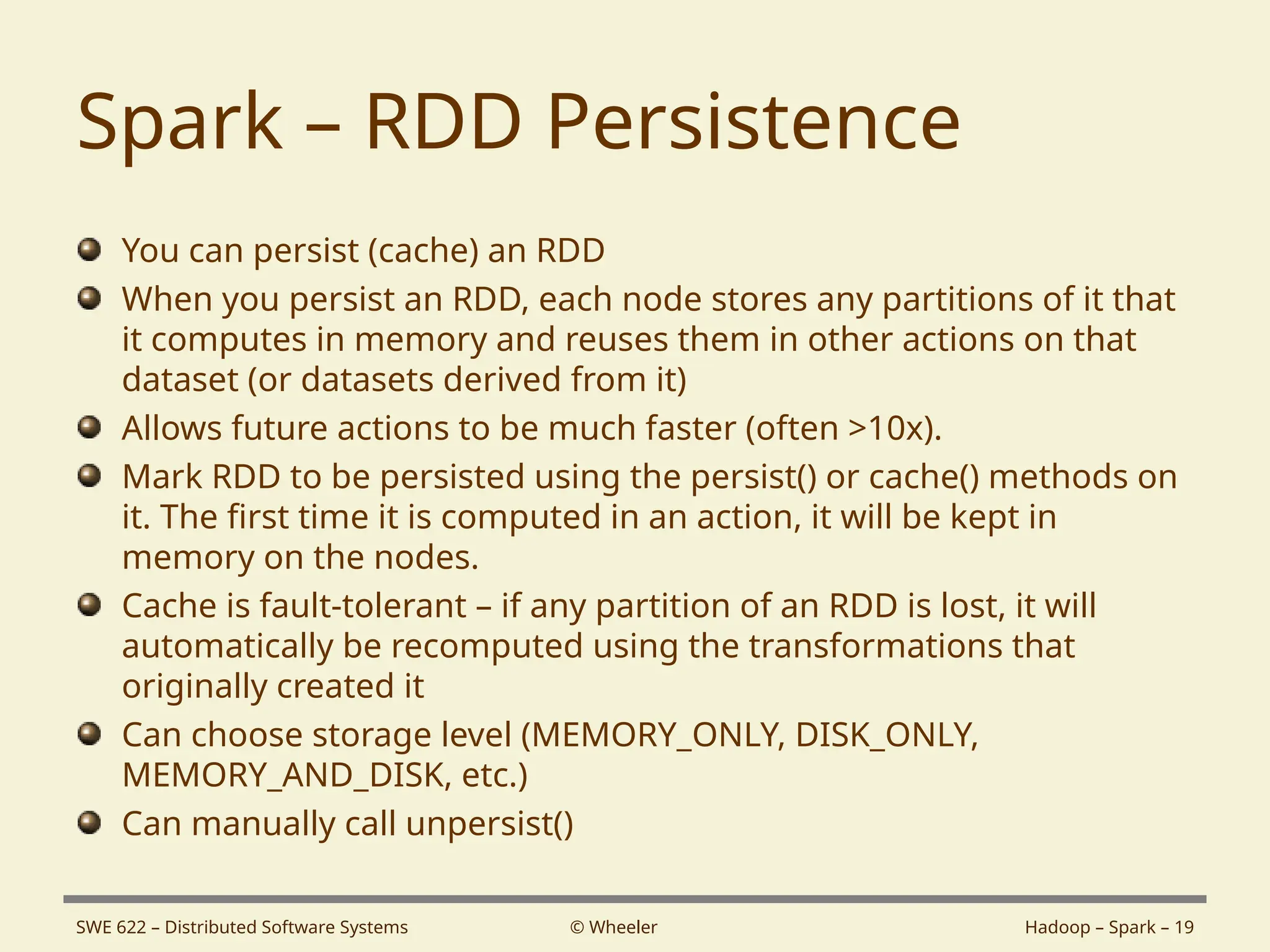 Spark – RDD Persistence

- You can persist (cache) an RDD
- When you persist an RDD, each node stores any partitions of it that it computes in memory and reuses them in other actions on that dataset (or datasets derived from it)
- Allows future actions to be much faster (often >10x).
- Mark RDD to be persisted using the persist() or cache() methods on it. The first time it is computed in an action, it will be kept in memory on the nodes.
- Cache is fault-tolerant – if any partition of an RDD is lost, it will automatically be recomputed using the transformations that originally created it
- Can choose storage level (MEMORY_ONLY, DISK_ONLY, MEMORY_AND_DISK, etc.)
- Can manually call unpersist()

SWE 622 – Distributed Software Systems

© Wheeler

Hadoop – Spark – 19